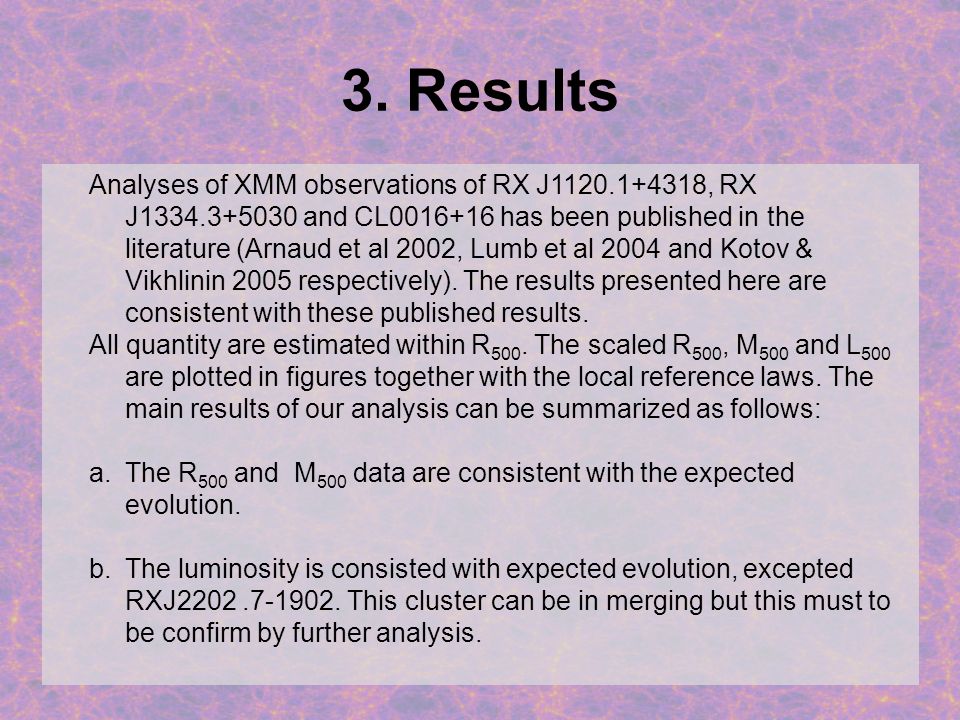 3. Results

Analyses of XMM observations of RX J1120.1+4318, RX J1334.3+5030 and CL0016+16 has been published in the literature (Arnaud et al 2002, Lumb et al 2004 and Kotov & Vikhlinin 2005 respectively). The results presented here are consistent with these published results.

All quantity are estimated within $R_{500}$. The scaled $R_{500}$, $M_{500}$ and $L_{500}$ are plotted in figures together with the local reference laws. The main results of our analysis can be summarized as follows:

a. The $R_{500}$ and $M_{500}$ data are consistent with the expected evolution.

b. The luminosity is consisted with expected evolution, excepted RXJ2202 .7-1902. This cluster can be in merging but this must to be confirm by further analysis.